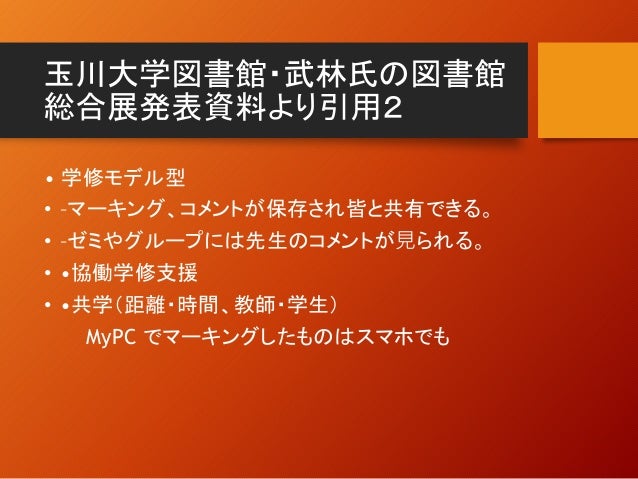 玉川大学図書館・武林氏の図書館総合展発表資料より引用2

• 学修モデル型
• -マーキング、コメントが保存され皆と共有できる。
• -ゼミやグループには先生のコメントが見られる。
• •協働学修支援
• •共学（距離・時間、教師・学生）
MyPC でマーキングしたものはスマホでも